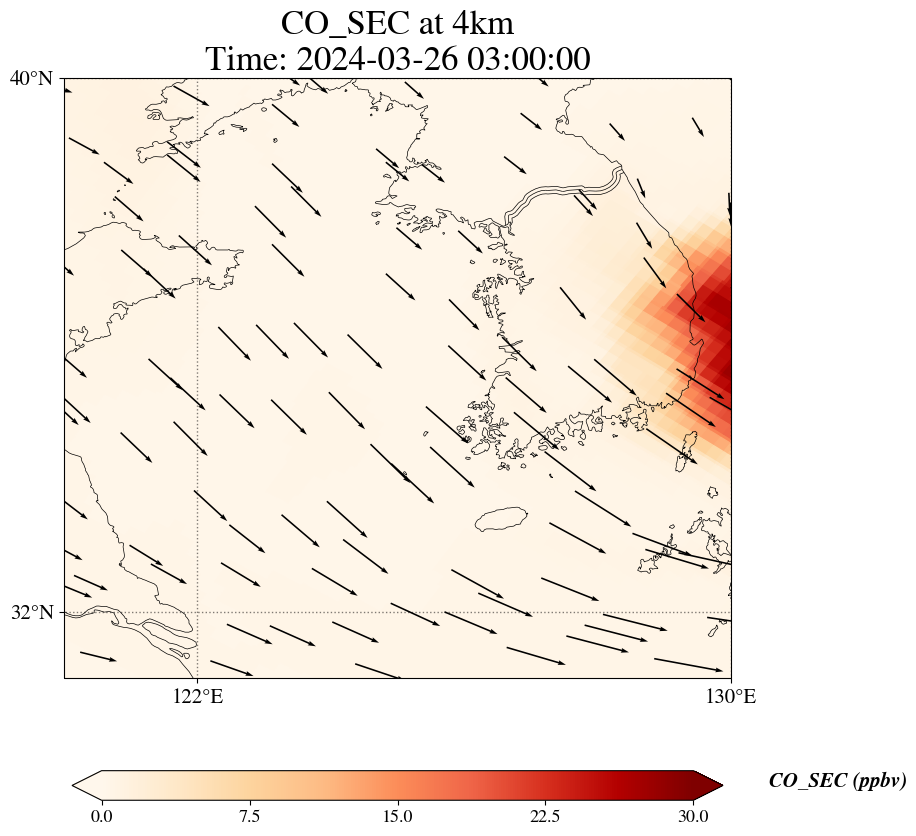 CO_SEC at 4km
Time: 2024-03-26 03:00:00

40°N
32°N
122°E
130°E

0.0
7.5
15.0
22.5
30.0
CO_SEC (ppbv)